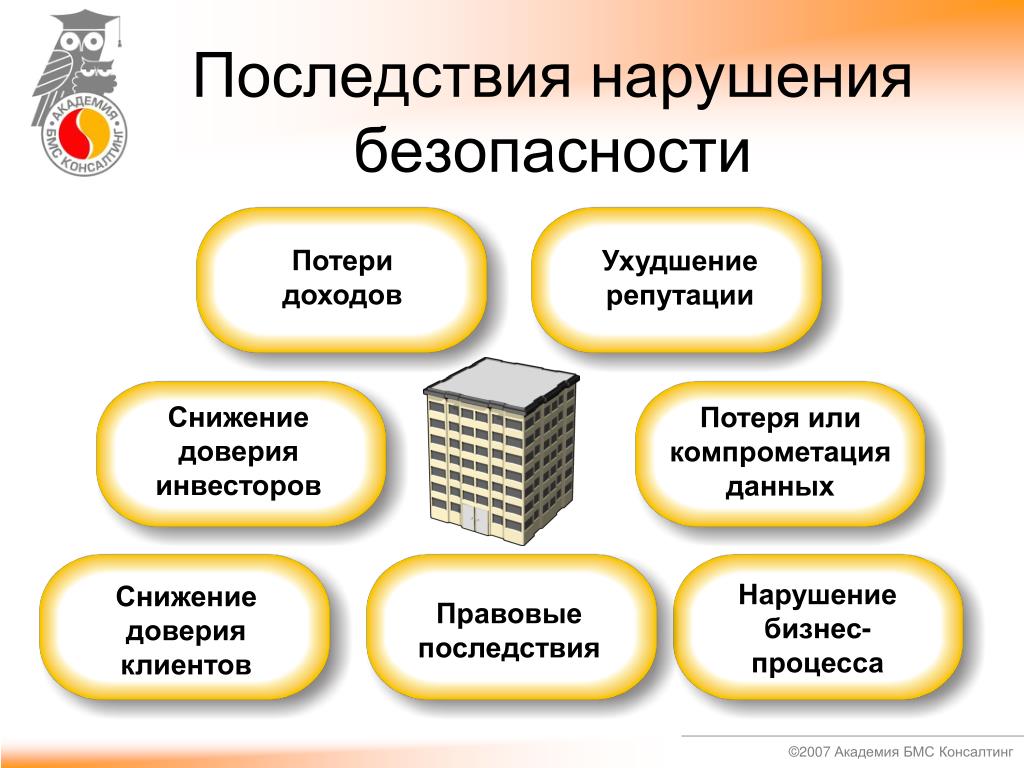 АКАДЕМИЯ БМС КОНСАЛТИНГ

Последствия нарушения безопасности

Потери доходов

Ухудшение репутации

Снижение доверия инвесторов

Потеря или компрометация данных

Снижение доверия клиентов

Правовые последствия

Нарушение бизнес-процесса

©2007 Академия БМС Консалтинг